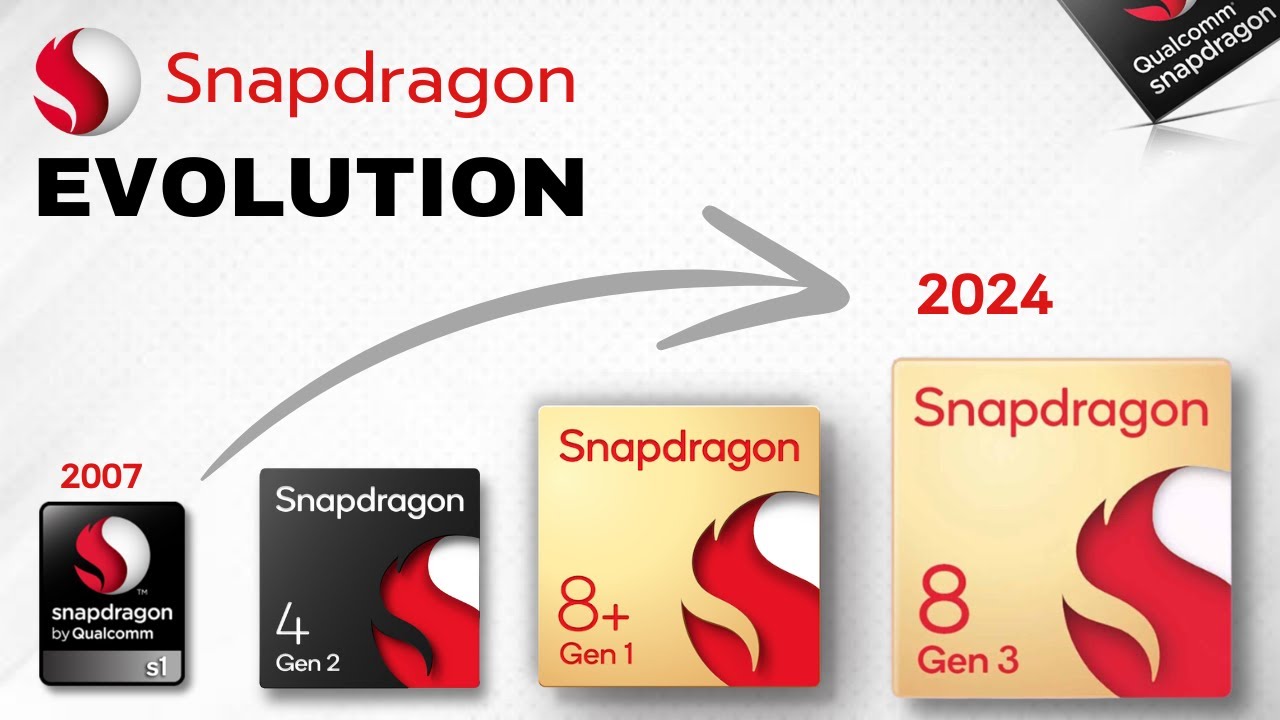 Snapdragon
EVOLUTION

Qualcomm snapdragon

2024

2007

snapdragon by Qualcomm s1

Snapdragon 4 Gen 2

Snapdragon 8+ Gen 1

Snapdragon 8 Gen 3